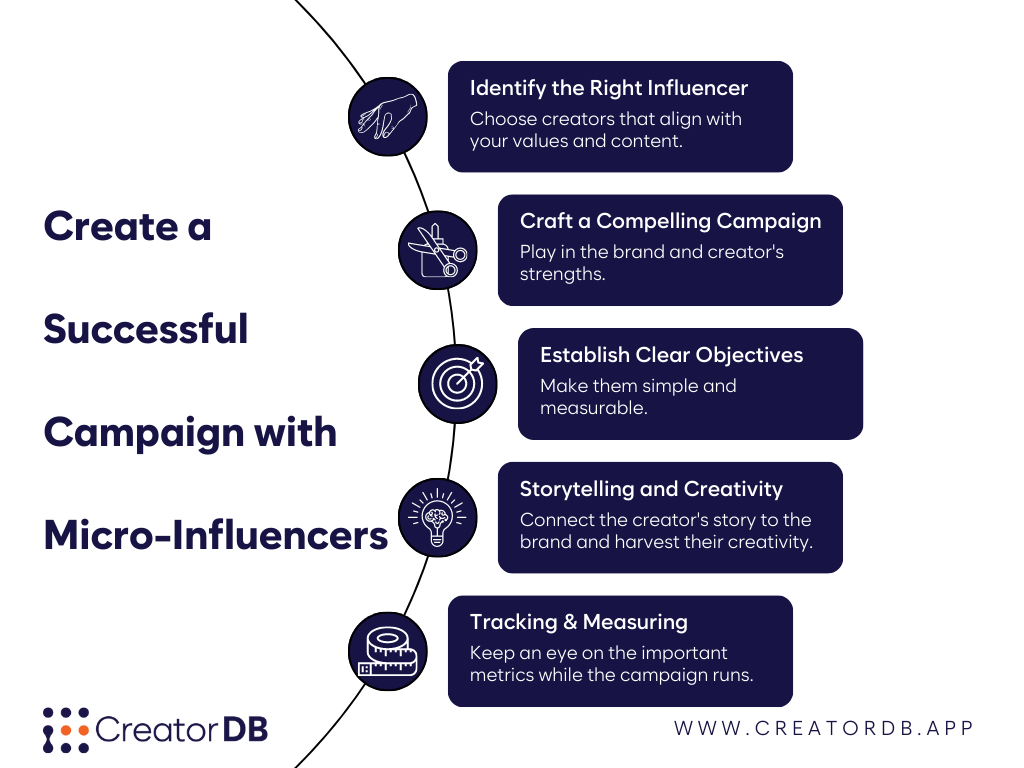 Create a Successful Campaign with Micro-Influencers

Identify the Right Influencer
Choose creators that align with your values and content.

Craft a Compelling Campaign
Play in the brand and creator's strengths.

Establish Clear Objectives
Make them simple and measurable.

Storytelling and Creativity
Connect the creator's story to the brand and harvest their creativity.

Tracking & Measuring
Keep an eye on the important metrics while the campaign runs.

CreatorDB

WWW.CREATORDB.APP